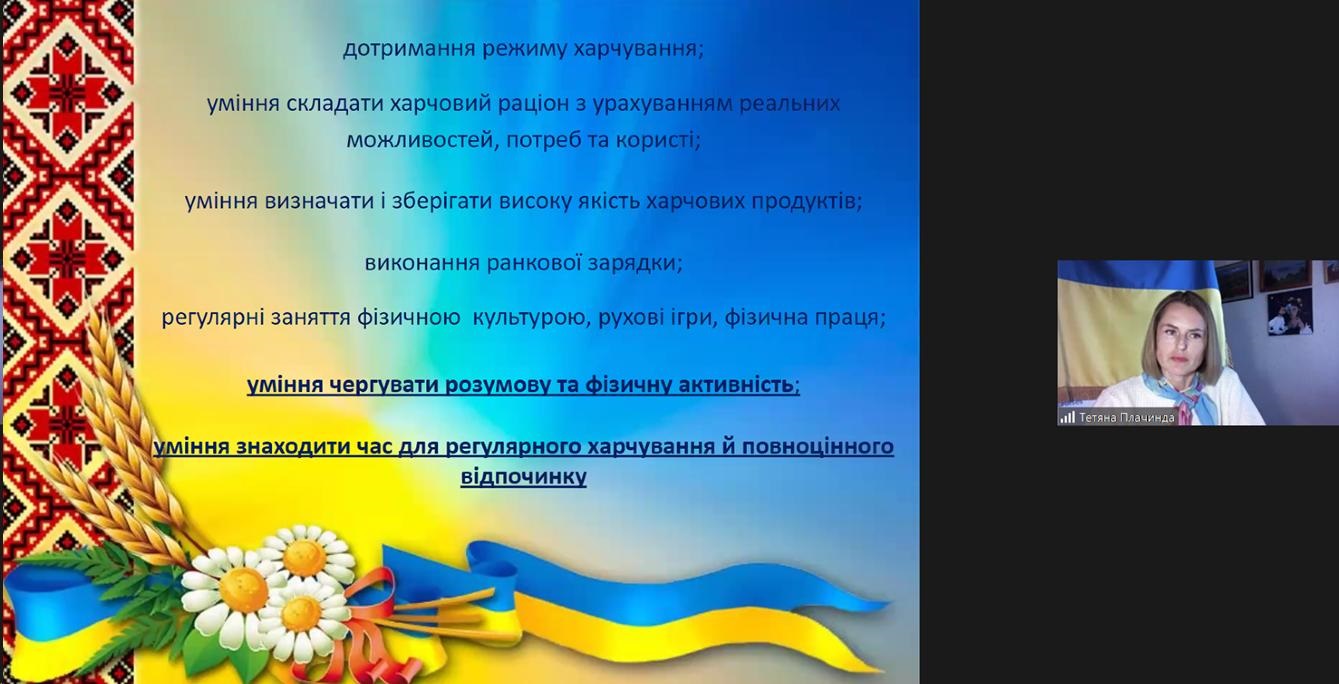 дотримання режиму харчування;

уміння складати харчовий раціон з урахуванням реальних можливостей, потреб та користі;

уміння визначати і зберігати високу якість харчових продуктів;

виконання ранкової зарядки;

регулярні заняття фізичною культурою, рухові ігри, фізична праця;

уміння чергувати розумову та фізичну активність;

уміння знаходити час для регулярного харчування й повноцінного відпочинку

Тетяна Плачинда